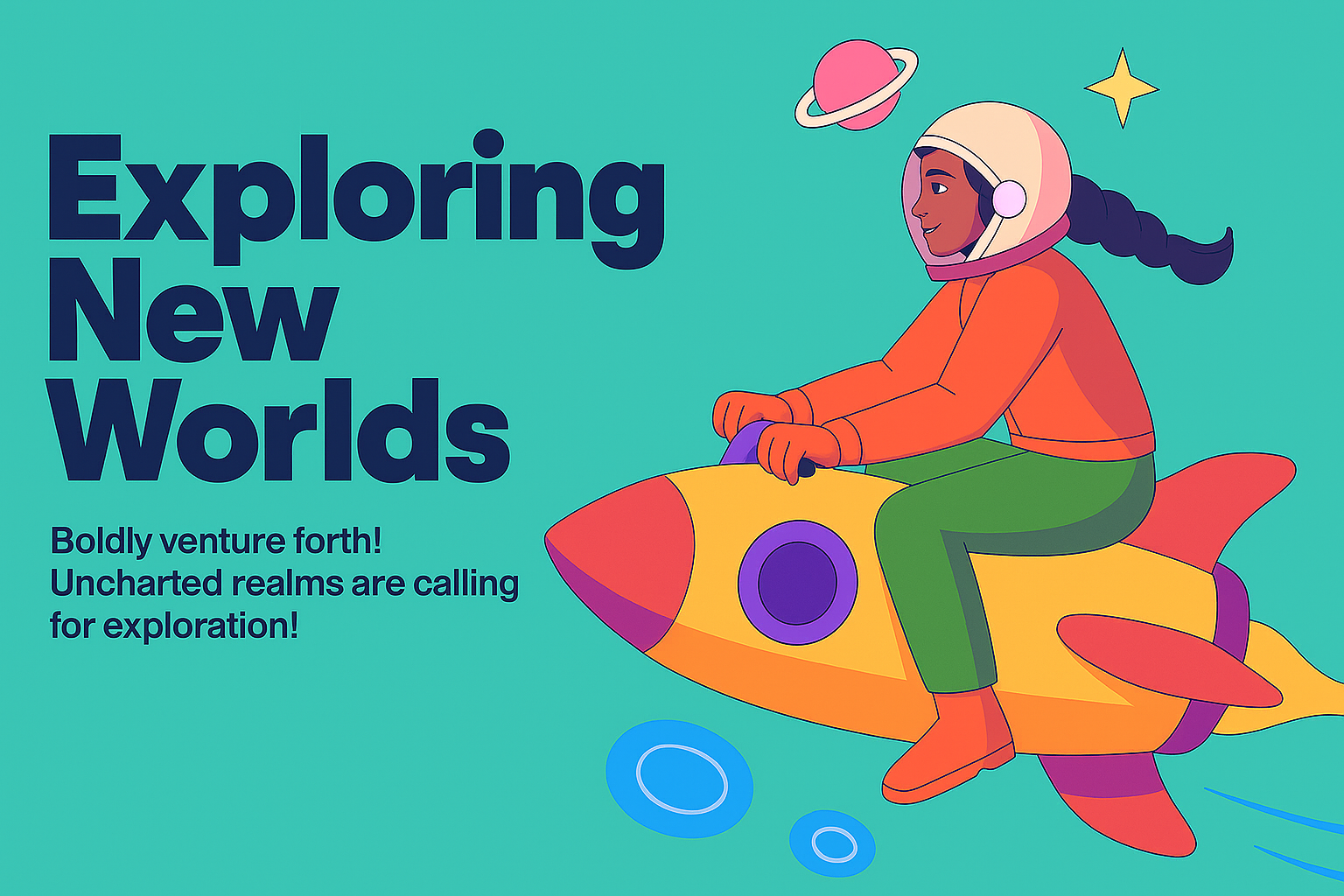 Exploring New Worlds

Boldly venture forth! Uncharted realms are calling for exploration!